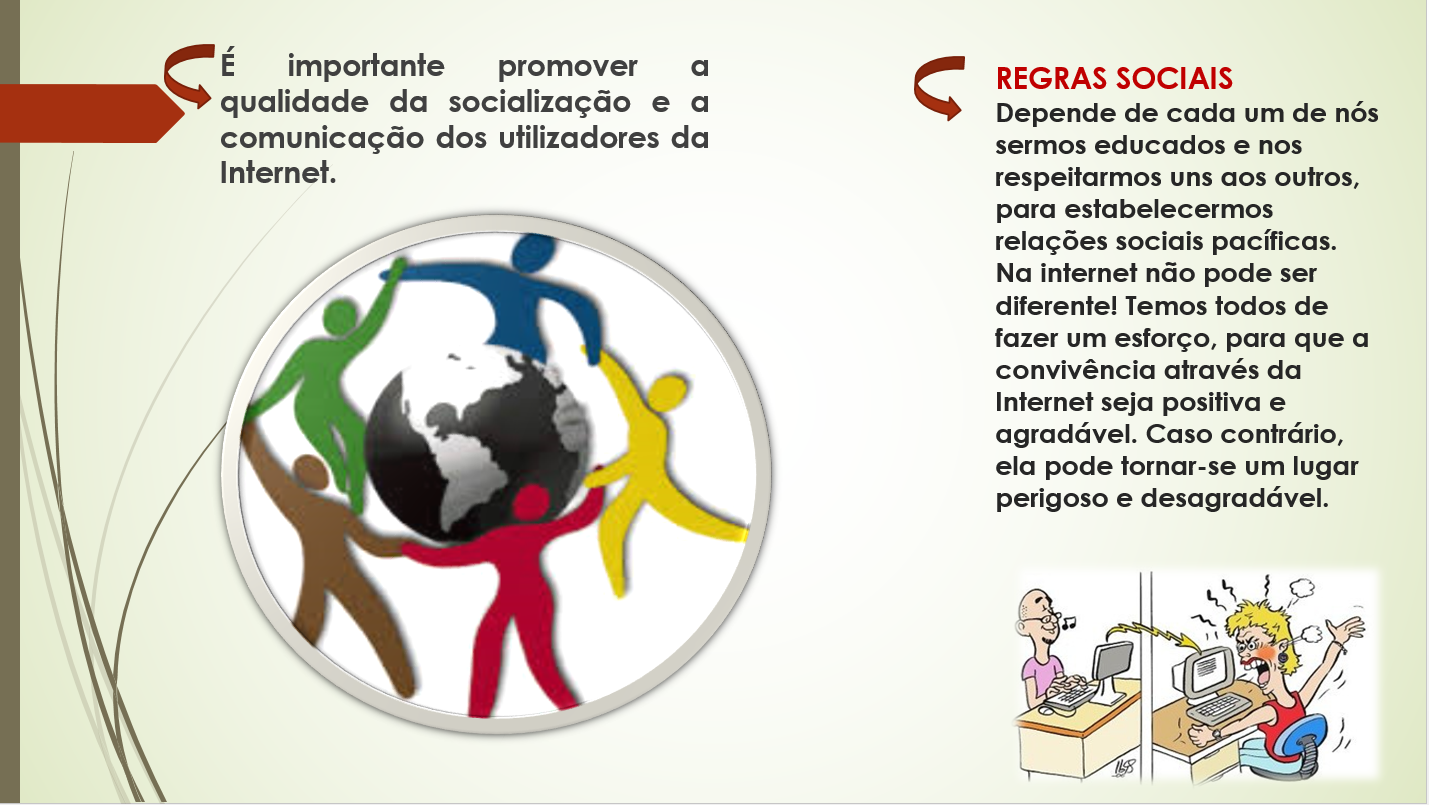 É importante promover a qualidade da socialização e a comunicação dos utilizadores da Internet.

REGRAS SOCIAIS
Depende de cada um de nós sermos educados e nos respeitarmos uns aos outros, para estabelecermos relações sociais pacíficas. Na internet não pode ser diferente! Temos todos de fazer um esforço, para que a convivência através da Internet seja positiva e agradável. Caso contrário, ela pode tornar-se um lugar perigoso e desagradável.